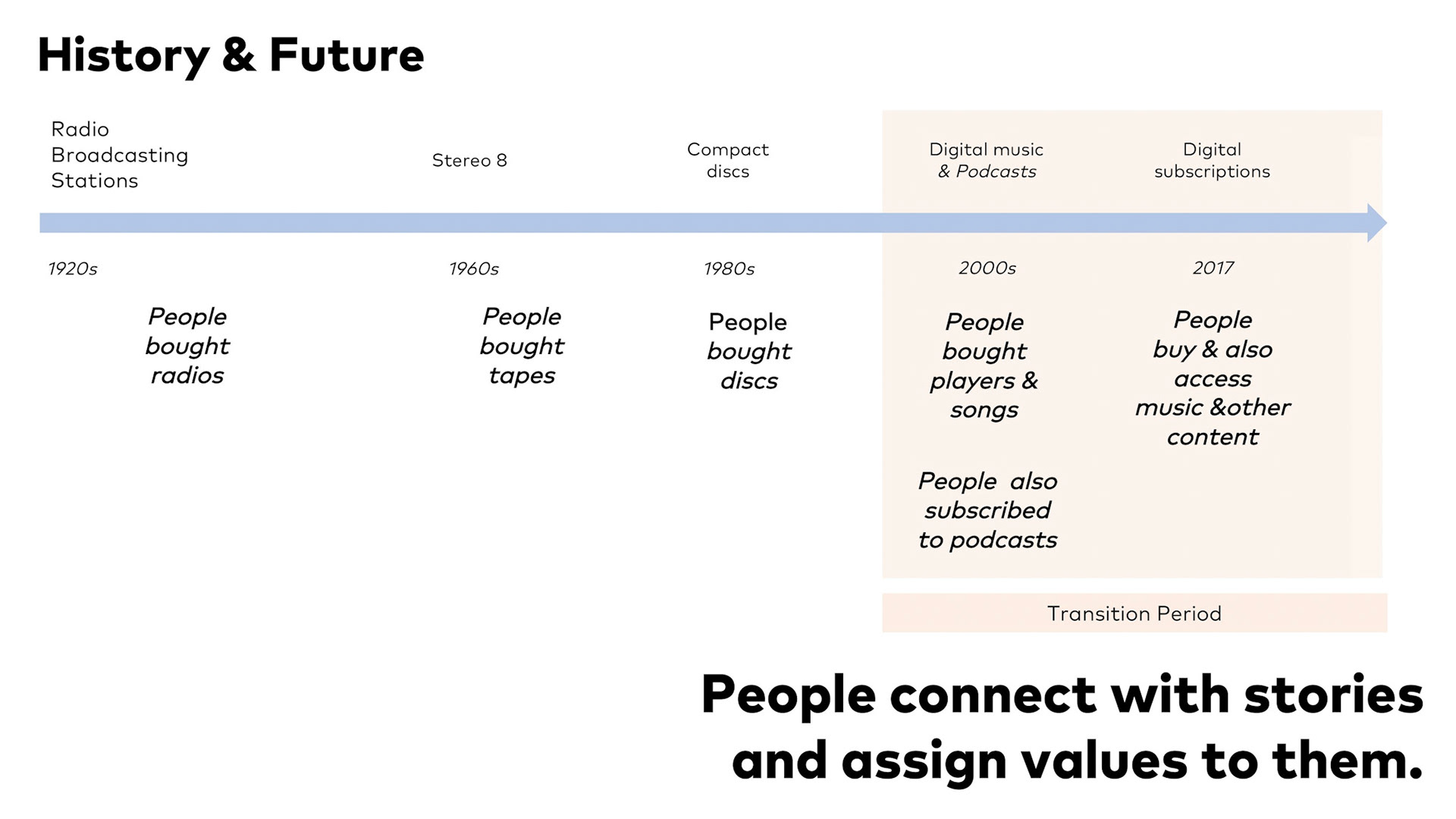 History & Future

Radio Broadcasting Stations

Stereo 8

Compact discs

Digital music & Podcasts

Digital subscriptions

1920s

1960s

1980s

2000s

2017

People bought radios

People bought tapes

People bought discs

People bought players & songs

People also subscribed to podcasts

People buy & also access music &other content

Transition Period

People connect with stories and assign values to them.